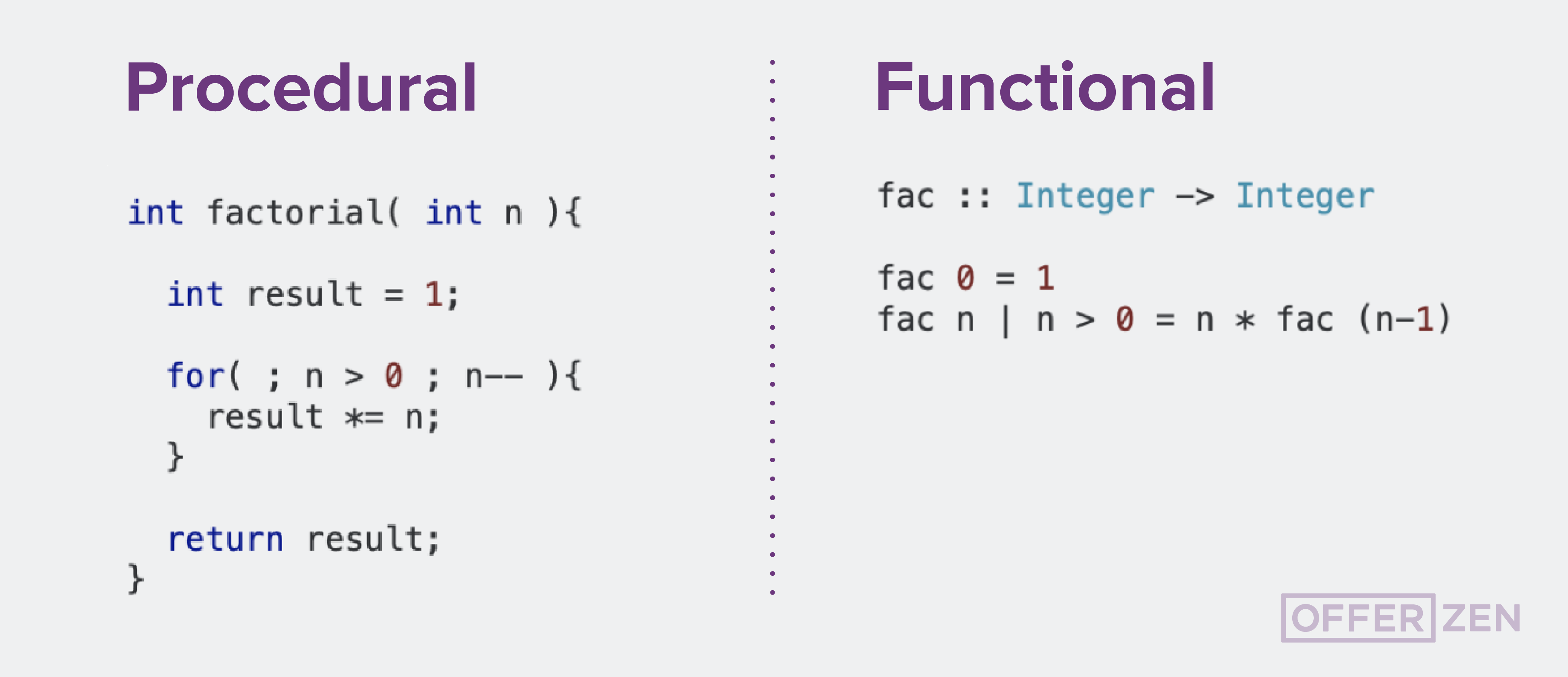 Procedural

int factorial( int n ){

  int result = 1;

  for( ; n > 0 ; n-- ){
    result *= n;
  }

  return result;
}

Functional

fac :: Integer -> Integer

fac 0 = 1
fac n | n > 0 = n * fac (n-1)

OFFER ZEN